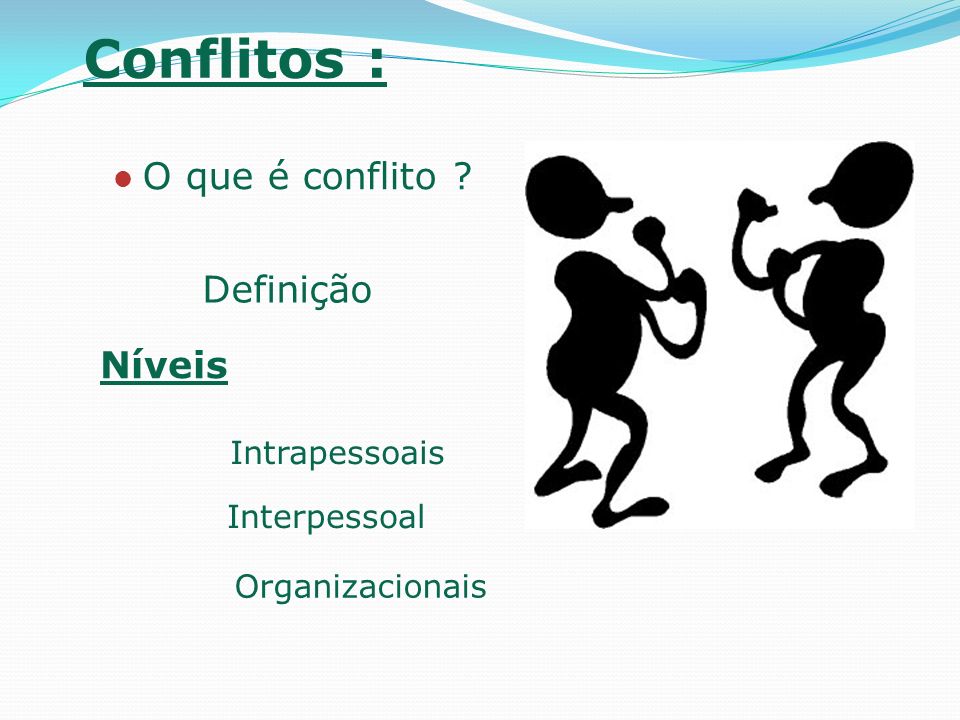 Conflitos :

O que é conflito ?

Definição

Níveis

Intrapessoais

Interpessoal

Organizacionais